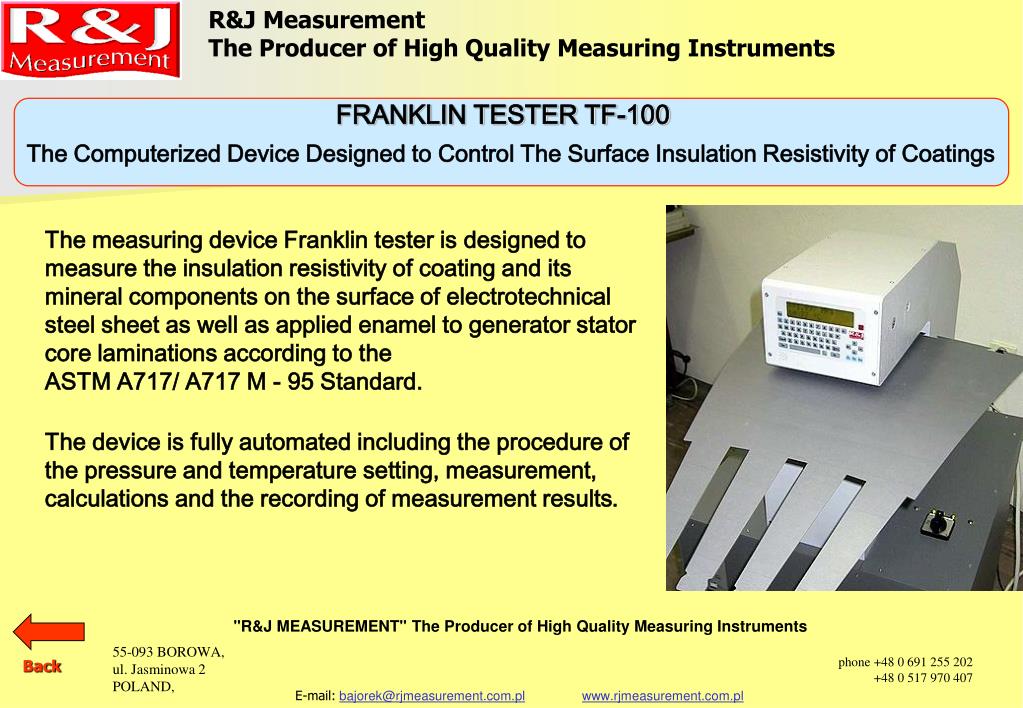 R&J Measurement

R&J Measurement
The Producer of High Quality Measuring Instruments

FRANKLIN TESTER TF-100
The Computerized Device Designed to Control The Surface Insulation Resistivity of Coatings

The measuring device Franklin tester is designed to measure the insulation resistivity of coating and its mineral components on the surface of electrotechnical steel sheet as well as applied enamel to generator stator core laminations according to the
ASTM A717/ A717 M - 95 Standard.

The device is fully automated including the procedure of the pressure and temperature setting, measurement, calculations and the recording of measurement results.

"R&J MEASUREMENT" The Producer of High Quality Measuring Instruments

Back

55-093 BOROWA,
ul. Jasminowa 2
POLAND,

phone +48 0 691 255 202
+48 0 517 970 407

E-mail: bajorek@rjmeasurement.com.pl www.rjmeasurement.com.pl